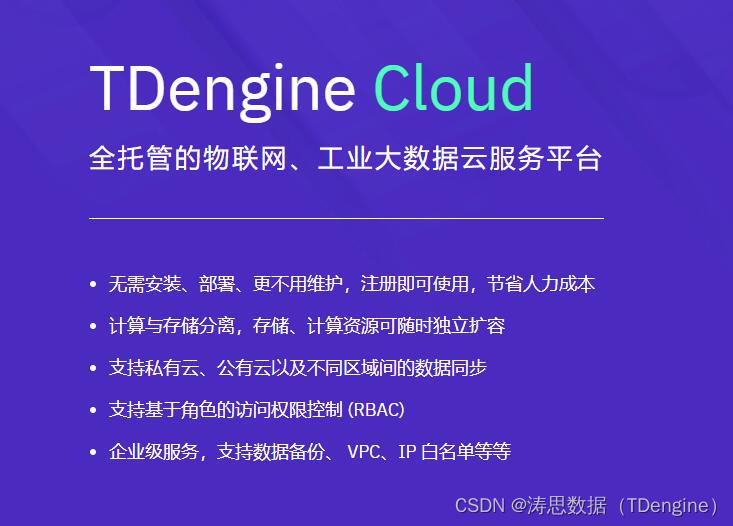 TDengine Cloud

全托管的物联网、工业大数据云服务平台

• 无需安装、部署、更不用维护，注册即可使用，节省人力成本
• 计算与存储分离，存储、计算资源可随时独立扩容
• 支持私有云、公有云以及不同区域间的数据同步
• 支持基于角色的访问权限控制 (RBAC)
• 企业级服务，支持数据备份、 VPC、IP 白名单等等

CSDN @涛思数据（TDengine）